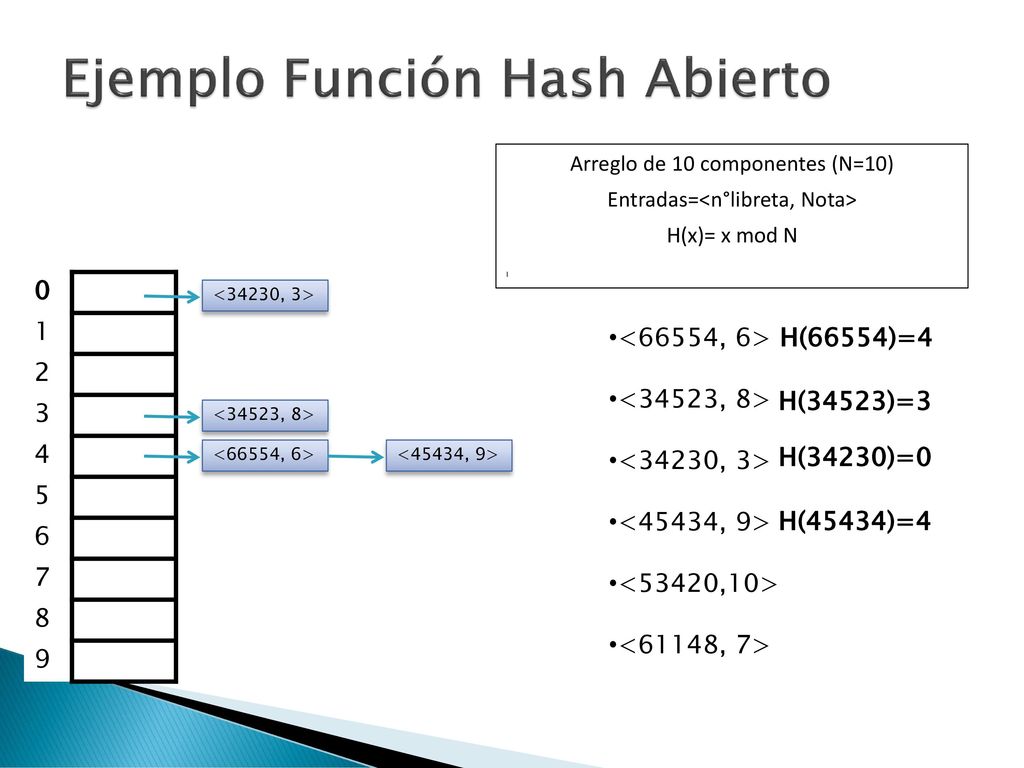 Ejemplo Función Hash Abierto

Arreglo de 10 componentes (N=10)

Entradas=<n°libreta, Nota>

H(x)= x mod N

0
1
2
3
4
5
6
7
8
9

<34230, 3>

<34523, 8>

<66554, 6>

<45434, 9>

•<66554, 6> H(66554)=4

•<34523, 8> H(34523)=3

•<34230, 3> H(34230)=0

•<45434, 9> H(45434)=4

•<53420,10>

•<61148, 7>